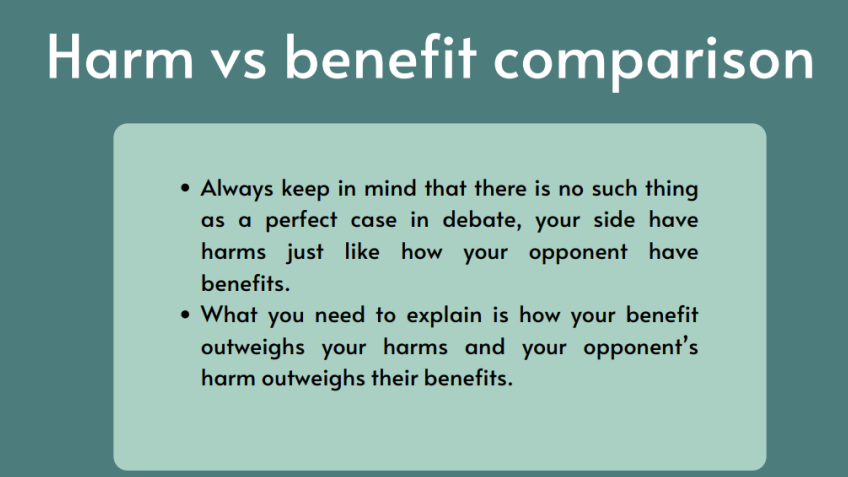 Harm vs benefit comparison

• Always keep in mind that there is no such thing as a perfect case in debate, your side have harms just like how your opponent have benefits.
• What you need to explain is how your benefit outweighs your harms and your opponent's harm outweighs their benefits.